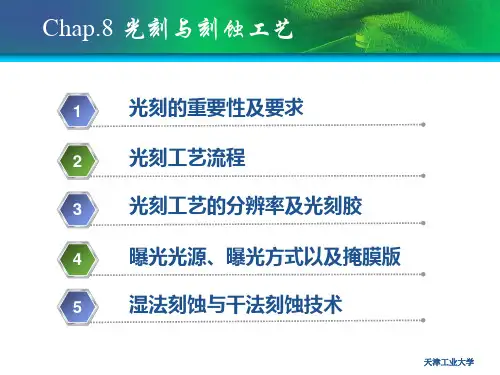 Chap.8 光刻与刻蚀工艺

1 光刻的重要性及要求

2 光刻工艺流程

3 光刻工艺的分辨率及光刻胶

4 曝光光源、曝光方式以及掩膜版

5 湿法刻蚀与干法刻蚀技术

天津工业大学